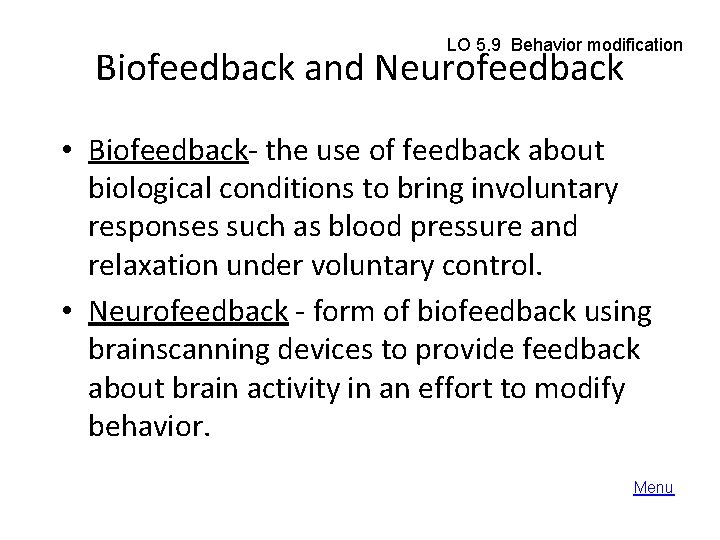 LO 5.9 Behavior modification

Biofeedback and Neurofeedback

• Biofeedback- the use of feedback about biological conditions to bring involuntary responses such as blood pressure and relaxation under voluntary control.

• Neurofeedback - form of biofeedback using brainscanning devices to provide feedback about brain activity in an effort to modify behavior.

Menu